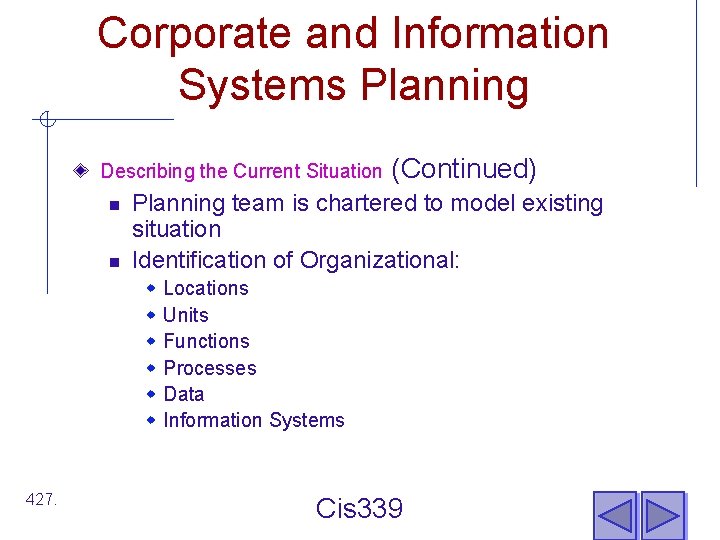 Corporate and Information Systems Planning

Describing the Current Situation (Continued)

Planning team is chartered to model existing situation

Identification of Organizational:

Locations

Units

Functions

Processes

Data

Information Systems

427.

Cis339